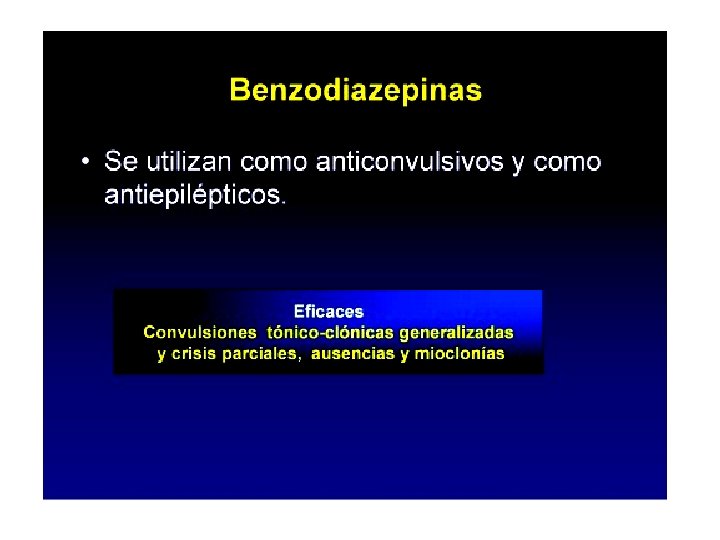 Benzodiazepinas

• Se utilizan como anticonvulsivos y como antiepilépticos.

Eficaces
Convulsiones tónico-clónicas generalizadas y crisis parciales, ausencias y mioclonías